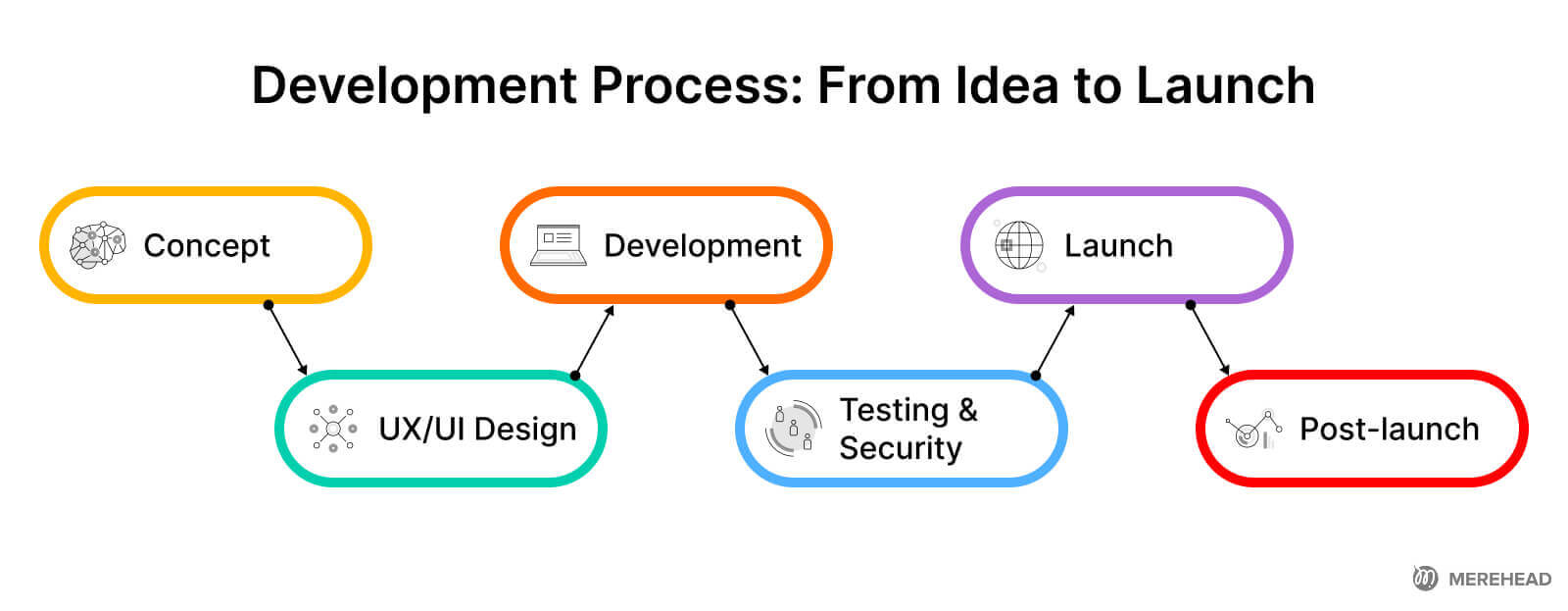 Development Process: From Idea to Launch

Concept

UX/UI Design

Development

Testing & Security

Launch

Post-launch

MEREHEAD